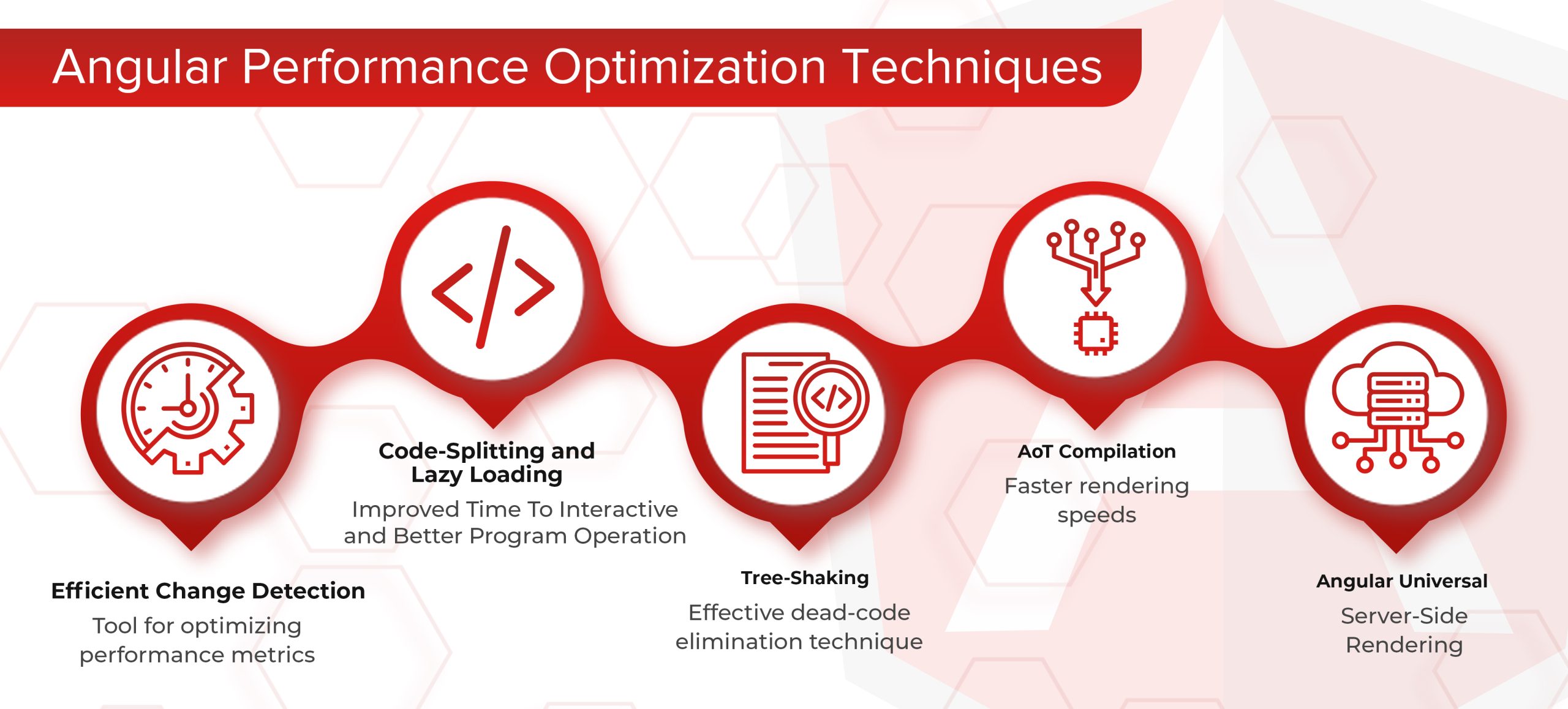 Angular Performance Optimization Techniques

Efficient Change Detection
Tool for optimizing performance metrics

Code-Splitting and Lazy Loading
Improved Time To Interactive and Better Program Operation

Tree-Shaking
Effective dead-code elimination technique

AoT Compilation
Faster rendering speeds

Angular Universal
Server-Side Rendering